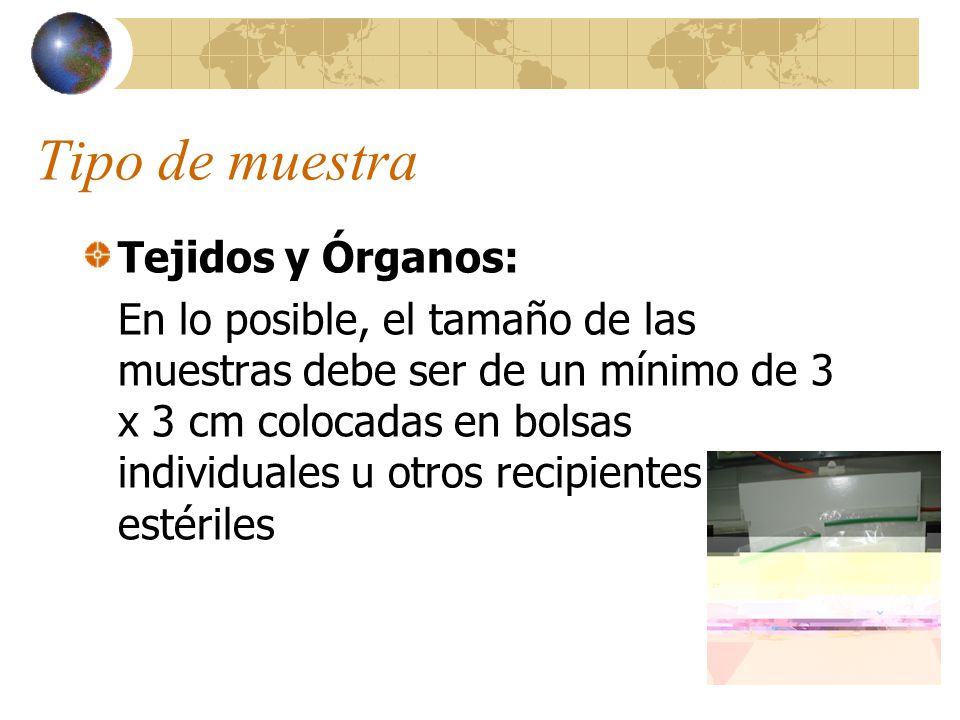 Tipo de muestra

Tejidos y Órganos:

En lo posible, el tamaño de las muestras debe ser de un mínimo de 3 x 3 cm colocadas en bolsas individuales u otros recipientes estériles